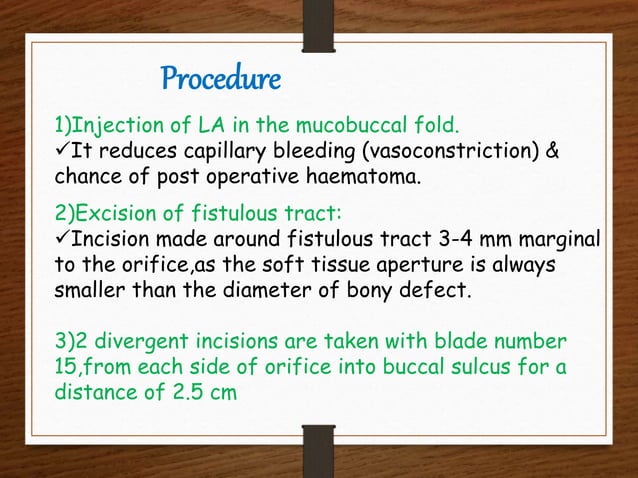 Procedure

1)Injection of LA in the mucobuccal fold.
✓It reduces capillary bleeding (vasoconstriction) & chance of post operative haematoma.

2)Excision of fistulous tract:
✓Incision made around fistulous tract 3-4 mm marginal to the orifice,as the soft tissue aperture is always smaller than the diameter of bony defect.

3)2 divergent incisions are taken with blade number 15,from each side of orifice into buccal sulcus for a distance of 2.5 cm